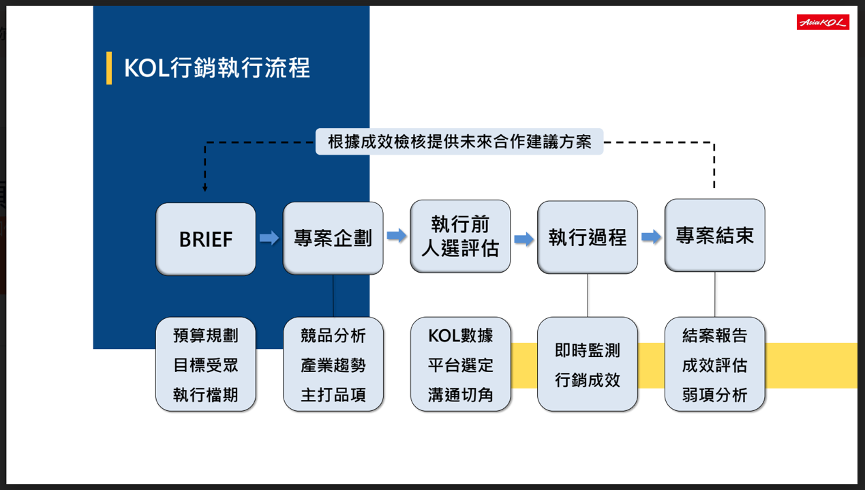 AsiaKOL

KOL行銷執行流程

根據成效檢核提供未來合作建議方案

BRIEF

專案企劃

執行前人選評估

執行過程

專案結束

預算規劃
目標受眾
執行檔期

競品分析
產業趨勢
主打品項

KOL數據
平台選定
溝通切角

即時監測
行銷成效

結案報告
成效評估
弱項分析